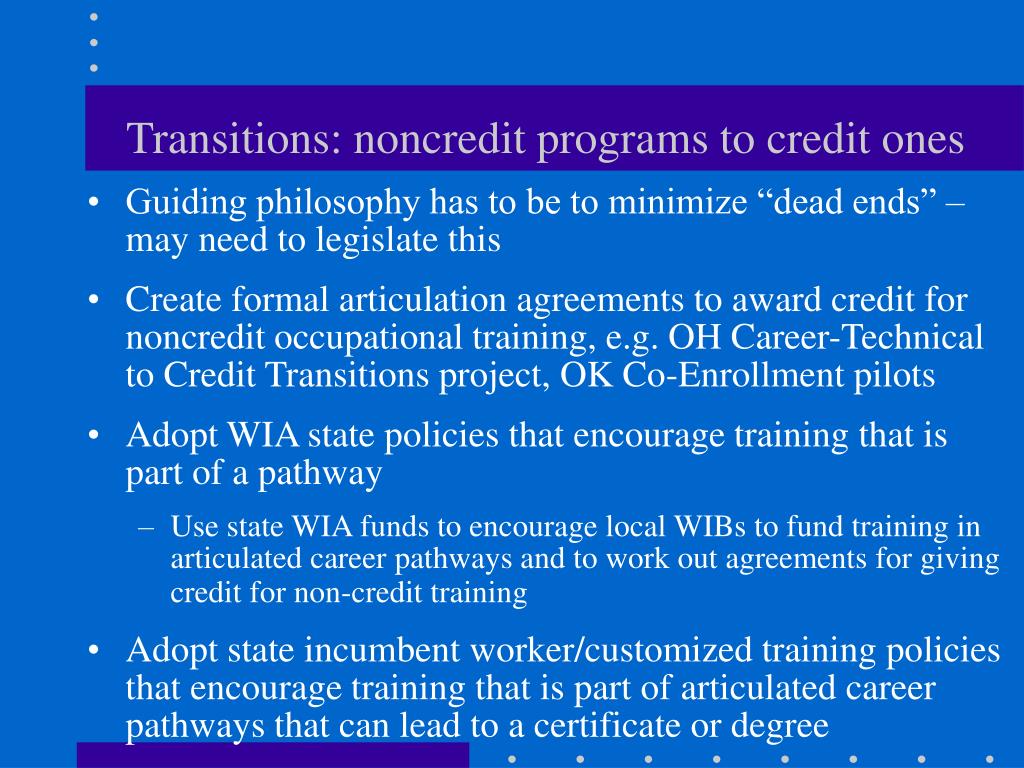 Transitions: noncredit programs to credit ones

• Guiding philosophy has to be to minimize “dead ends” – may need to legislate this

• Create formal articulation agreements to award credit for noncredit occupational training, e.g. OH Career-Technical to Credit Transitions project, OK Co-Enrollment pilots

• Adopt WIA state policies that encourage training that is part of a pathway

– Use state WIA funds to encourage local WIBs to fund training in articulated career pathways and to work out agreements for giving credit for non-credit training

• Adopt state incumbent worker/customized training policies that encourage training that is part of articulated career pathways that can lead to a certificate or degree